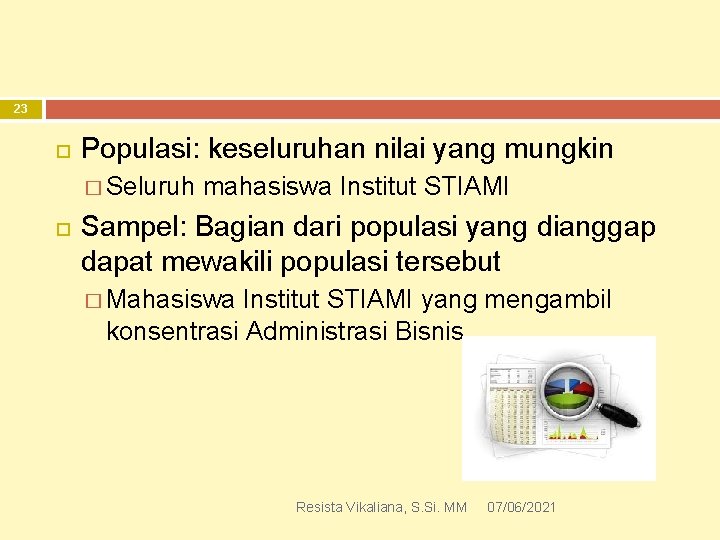 23

Populasi: keseluruhan nilai yang mungkin

Seluruh mahasiswa Institut STIAMI

Sampel: Bagian dari populasi yang dianggap dapat mewakili populasi tersebut

Mahasiswa Institut STIAMI yang mengambil konsentrasi Administrasi Bisnis

Resista Vikaliana, S.Si. MM 07/06/2021